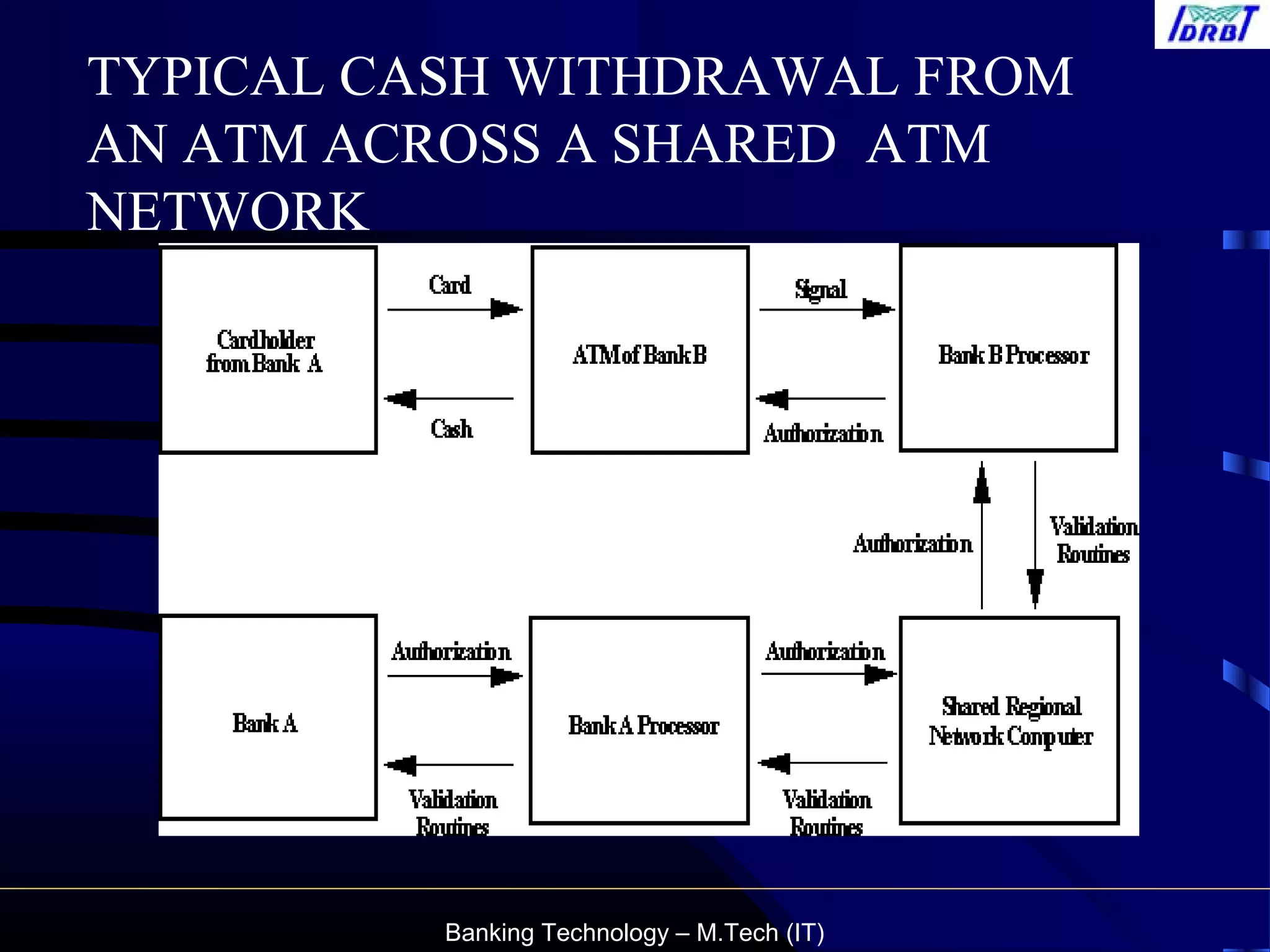 IDRBT

TYPICAL CASH WITHDRAWAL FROM AN ATM ACROSS A SHARED ATM NETWORK

Cardholder from Bank A

Card

Cash

ATM of Bank B

Signal

Authorization

Bank B Processor

Authorization

Validation Routines

Bank A

Authorization

Validation Routines

Bank A Processor

Authorization

Validation Routines

Shared Regional Network Computer

Banking Technology – M.Tech (IT)